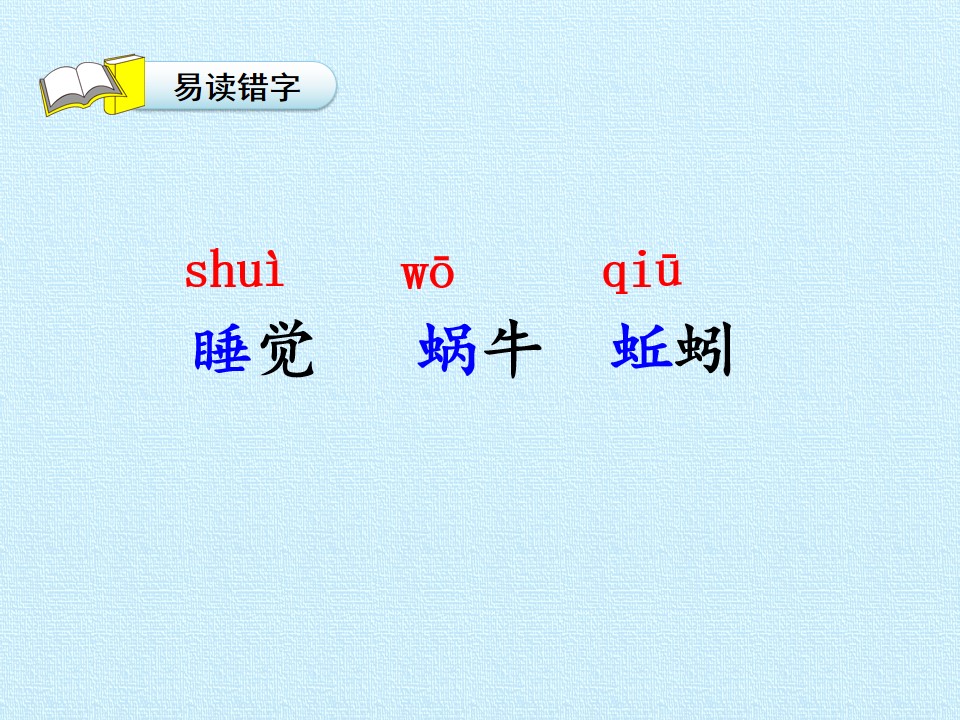 易读错字

shuì　wō　qiū

睡觉　蜗牛　蚯蚓